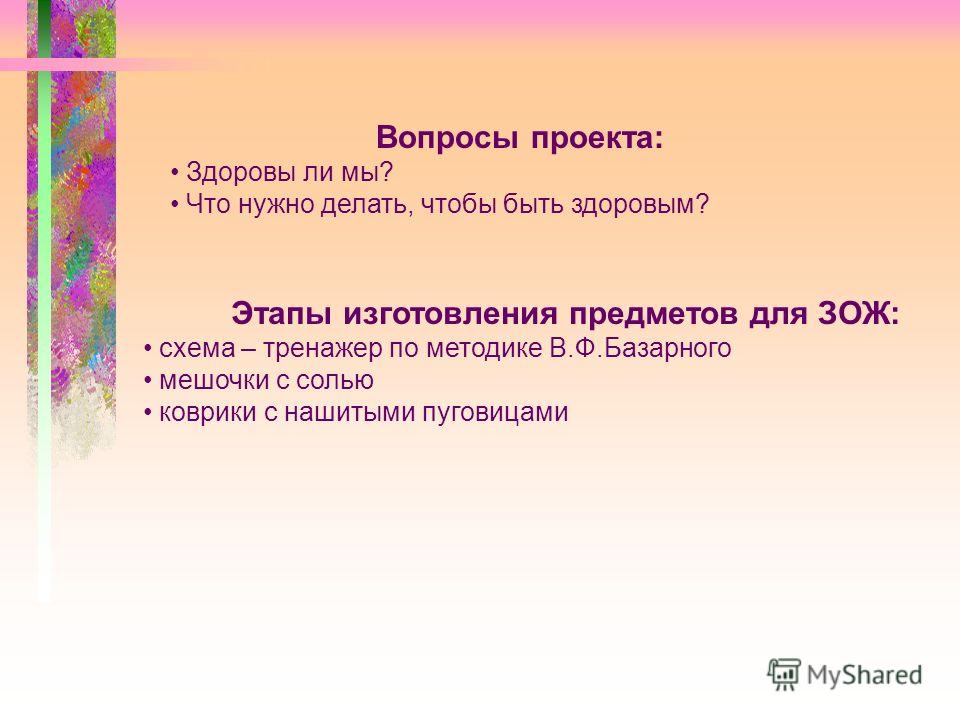 Вопросы проекта:

• Здоровы ли мы?
• Что нужно делать, чтобы быть здоровым?

Этапы изготовления предметов для ЗОЖ:

• схема – тренажер по методике В.Ф.Базарного
• мешочки с солью
• коврики с нашитыми пуговицами

MyShared